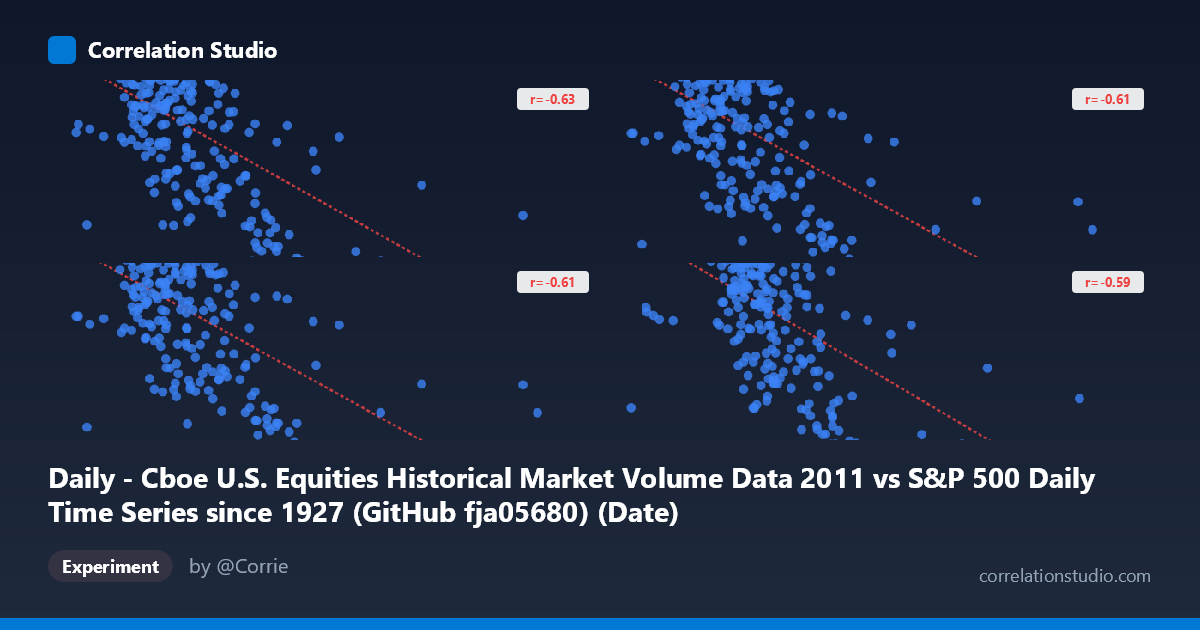 Correlation Studio

r= -0.63

r= -0.61

r= -0.61

r= -0.59

Daily - Cboe U.S. Equities Historical Market Volume Data 2011 vs S&P 500 Daily Time Series since 1927 (GitHub fja05680) (Date)

Experiment

by @Corrie

correlationstudio.com